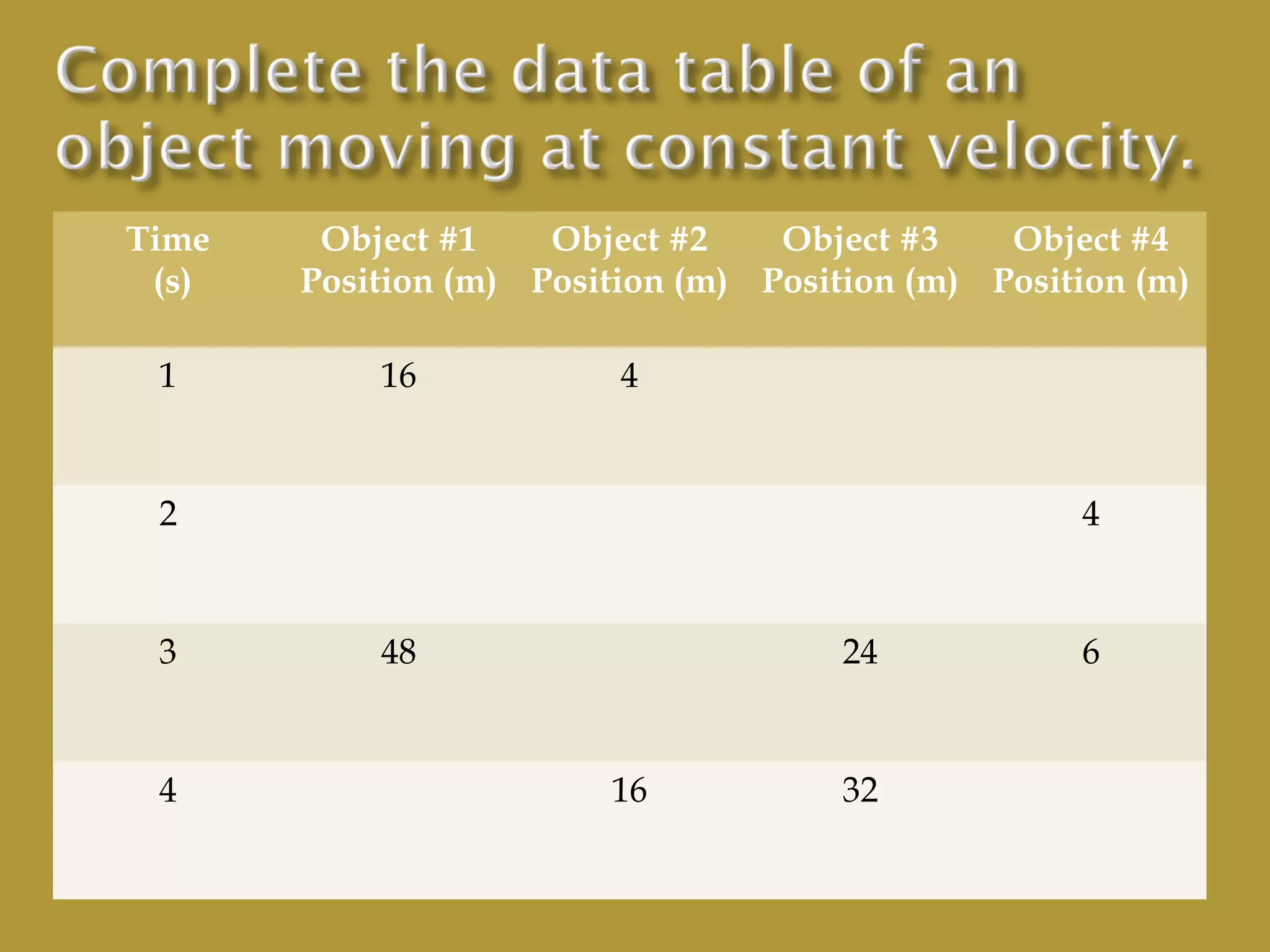 Complete the data table of an object moving at constant velocity.

| Time (s) | Object #1 Position (m) | Object #2 Position (m) | Object #3 Position (m) | Object #4 Position (m) |
|---|---|---|---|---|
| 1 | 16 | 4 | | |
| 2 | | | | 4 |
| 3 | 48 | | 24 | 6 |
| 4 | | 16 | 32 | |